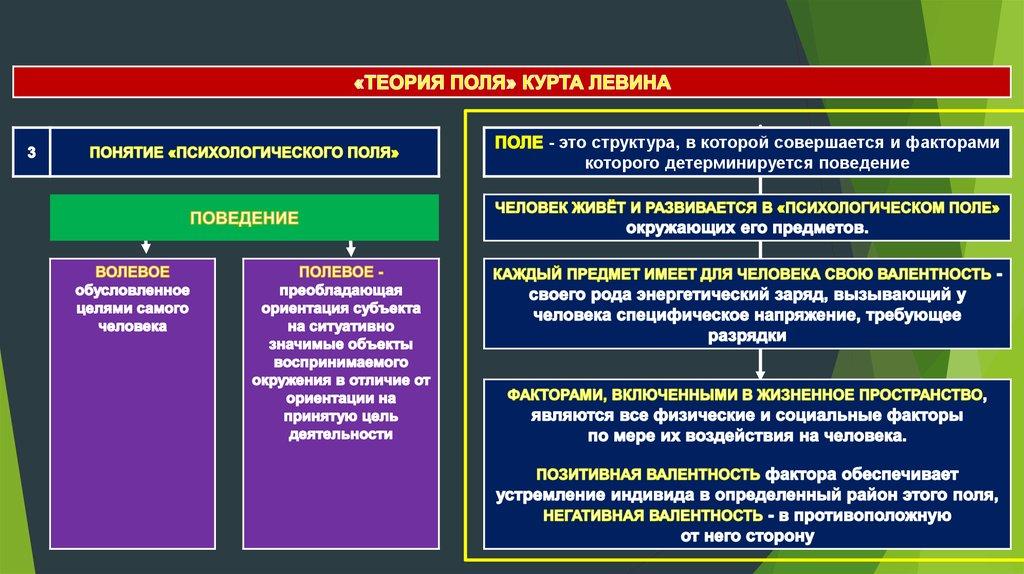 «ТЕОРИЯ ПОЛЯ» КУРТА ЛЕВИНА

3

ПОНЯТИЕ «ПСИХОЛОГИЧЕСКОГО ПОЛЯ»

ПОВЕДЕНИЕ

ВОЛЕВОЕ обусловленное целями самого человека

ПОЛЕВОЕ - преобладающая ориентация субъекта на ситуативно значимые объекты воспринимаемого окружения в отличие от ориентации на принятую цель деятельности

ПОЛЕ - это структура, в которой совершается и факторами которого детерминируется поведение

ЧЕЛОВЕК ЖИВЁТ И РАЗВИВАЕТСЯ В «ПСИХОЛОГИЧЕСКОМ ПОЛЕ» окружающих его предметов.

КАЖДЫЙ ПРЕДМЕТ ИМЕЕТ ДЛЯ ЧЕЛОВЕКА СВОЮ ВАЛЕНТНОСТЬ - своего рода энергетический заряд, вызывающий у человека специфическое напряжение, требующее разрядки

ФАКТОРАМИ, ВКЛЮЧЕННЫМИ В ЖИЗНЕННОЕ ПРОСТРАНСТВО, являются все физические и социальные факторы по мере их воздействия на человека.

ПОЗИТИВНАЯ ВАЛЕНТНОСТЬ фактора обеспечивает устремление индивида в определенный район этого поля, НЕГАТИВНАЯ ВАЛЕНТНОСТЬ - в противоположную от него сторону